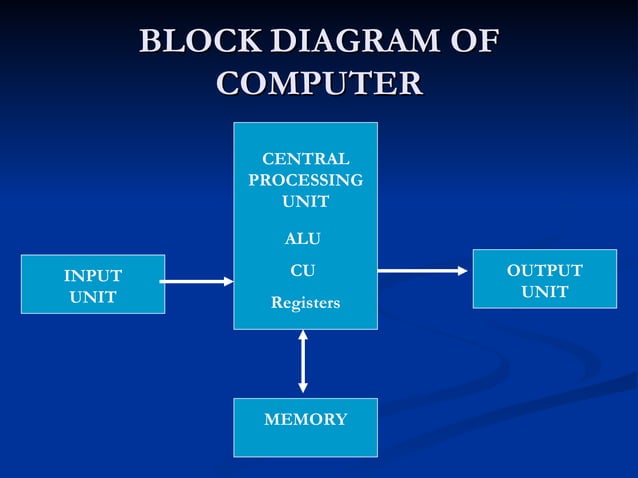 BLOCK DIAGRAM OF COMPUTER

INPUT UNIT

CENTRAL PROCESSING UNIT

ALU

CU

Registers

OUTPUT UNIT

MEMORY